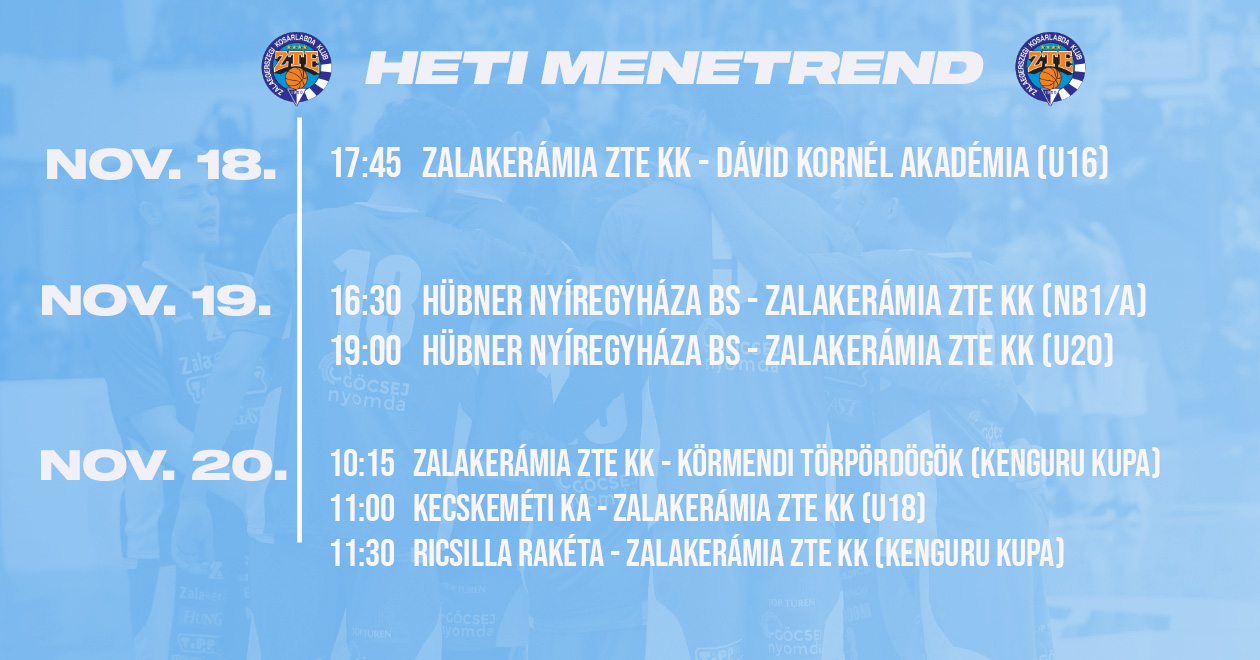 ZALAEGERSZEGI KOSÁRLABDA KLUB ZTE

HETI MENETREND

ZALAEGERSZEGI KOSÁRLABDA KLUB ZTE

NOV. 18.

17:45 ZALAKERÁMIA ZTE KK - DÁVID KORNÉL AKADÉMIA (U16)

NOV. 19.

16:30 HÜBNER NYÍREGYHÁZA BS - ZALAKERÁMIA ZTE KK (NB1/A)

19:00 HÜBNER NYÍREGYHÁZA BS - ZALAKERÁMIA ZTE KK (U20)

NOV. 20.

10:15 ZALAKERÁMIA ZTE KK - KÖRMENDI TÖRPÖRDÖGÖK (KENGURU KUPA)

11:00 KECSKEMÉTI KA - ZALAKERÁMIA ZTE KK (U18)

11:30 RICSILLA RAKÉTA - ZALAKERÁMIA ZTE KK (KENGURU KUPA)